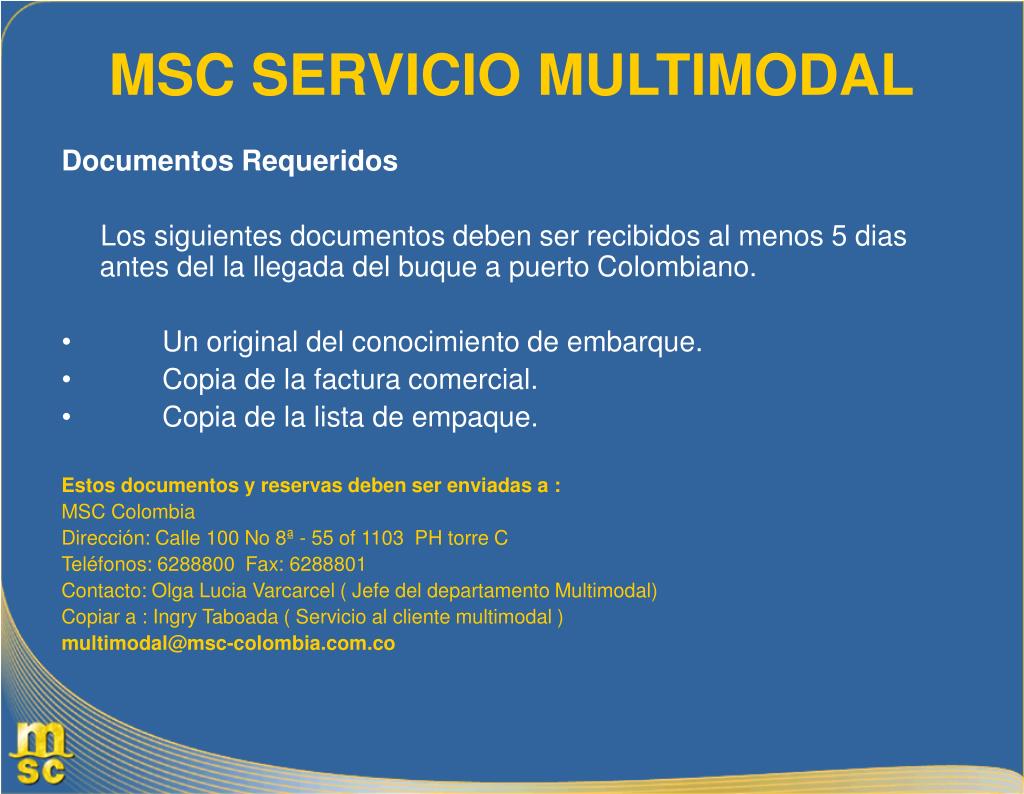 MSC SERVICIO MULTIMODAL

Documentos Requeridos

Los siguientes documentos deben ser recibidos al menos 5 dias antes del la llegada del buque a puerto Colombiano.

• Un original del conocimiento de embarque.
• Copia de la factura comercial.
• Copia de la lista de empaque.

Estos documentos y reservas deben ser enviadas a :
MSC Colombia
Dirección: Calle 100 No 8ª - 55 of 1103 PH torre C
Teléfonos: 6288800 Fax: 6288801
Contacto: Olga Lucia Varcarcel ( Jefe del departamento Multimodal)
Copiar a : Ingry Taboada ( Servicio al cliente multimodal )
multimodal@msc-colombia.com.co

msc